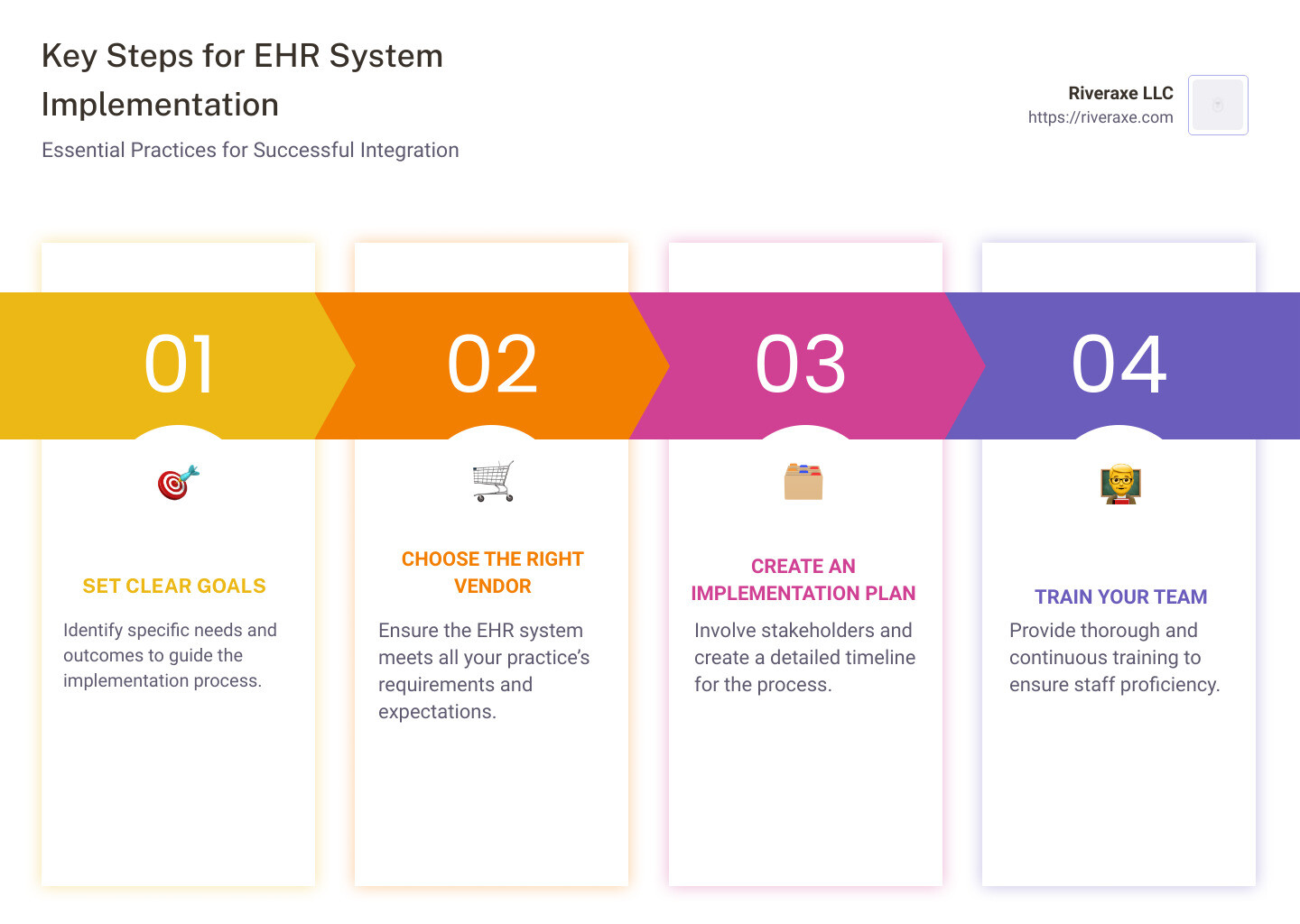 Key Steps for EHR System Implementation

Essential Practices for Successful Integration

Riveraxe LLC
https://riveraxe.com

01

SET CLEAR GOALS

Identify specific needs and outcomes to guide the implementation process.

02

CHOOSE THE RIGHT VENDOR

Ensure the EHR system meets all your practice's requirements and expectations.

03

CREATE AN IMPLEMENTATION PLAN

Involve stakeholders and create a detailed timeline for the process.

04

TRAIN YOUR TEAM

Provide thorough and continuous training to ensure staff proficiency.